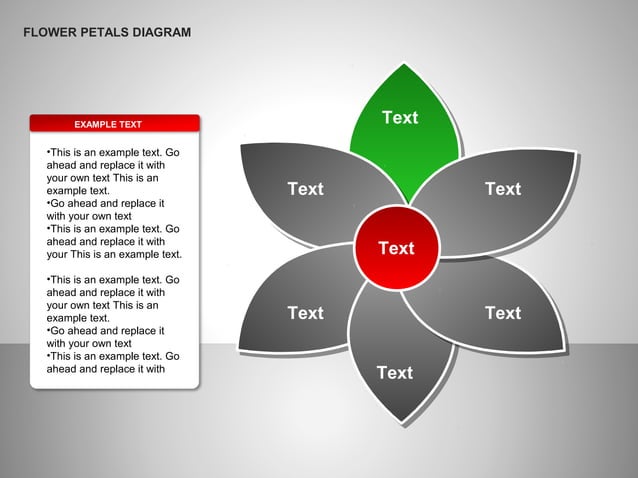 FLOWER PETALS DIAGRAM

EXAMPLE TEXT

•This is an example text. Go ahead and replace it with your own text This is an example text.
•Go ahead and replace it with your own text
•This is an example text. Go ahead and replace it with your This is an example text.

•This is an example text. Go ahead and replace it with your own text This is an example text.
•Go ahead and replace it with your own text
•This is an example text. Go ahead and replace it with

Text

Text

Text

Text

Text

Text

Text